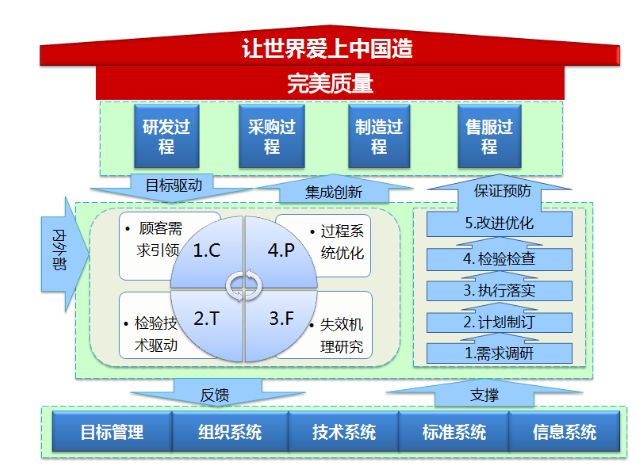 让世界爱上中国造

完美质量

研发过程

采购过程

制造过程

售服过程

目标驱动

集成创新

保证预防

内外部

• 顾客需求引领

1.C

4.P

• 过程系统优化

• 检验技术驱动

2.T

3.F

• 失效机理研究

5.改进优化

4. 检验检查

3. 执行落实

2. 计划制订

1.需求调研

反馈

支撑

目标管理

组织系统

技术系统

标准系统

信息系统